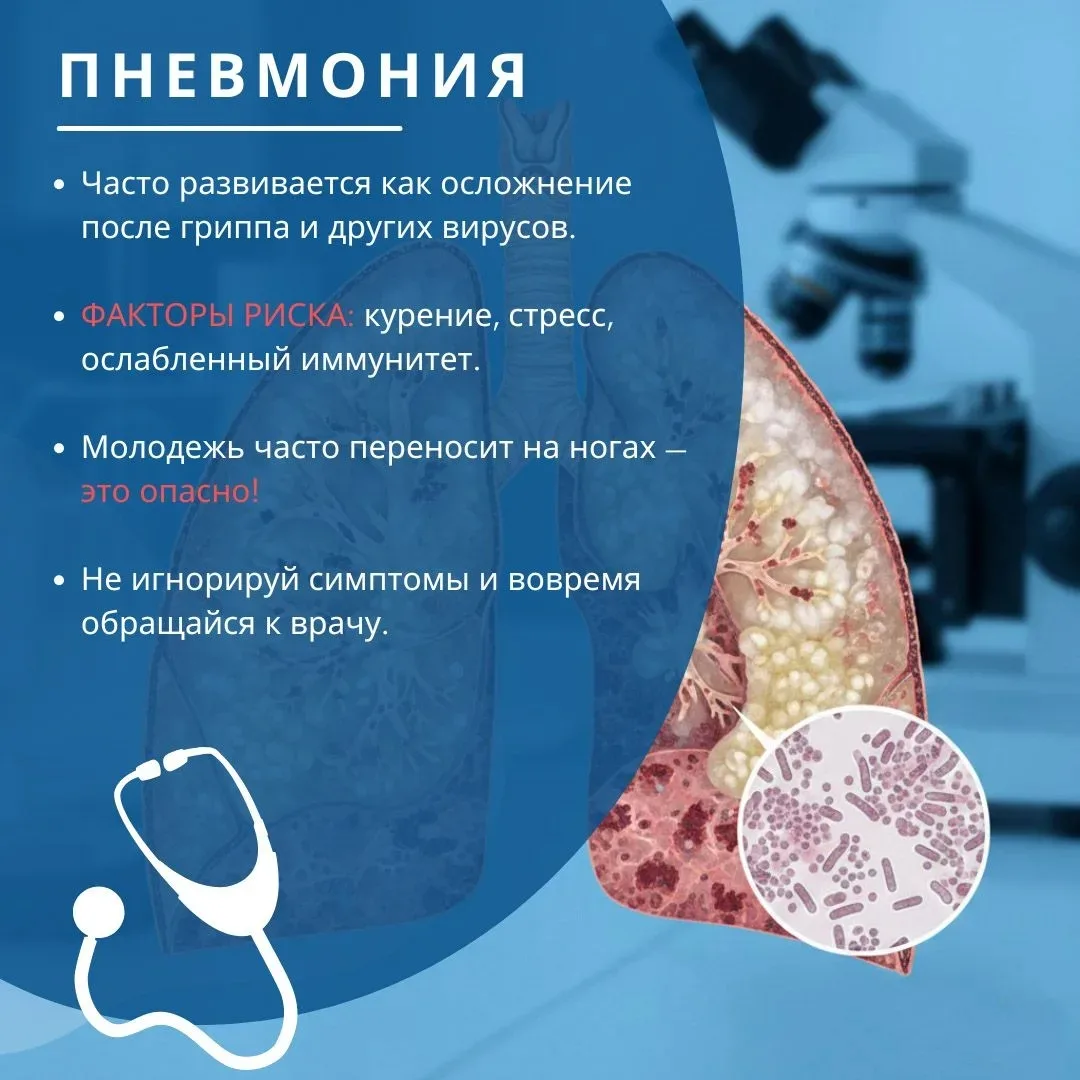 ПНЕВМОНИЯ

• Часто развивается как осложнение после гриппа и других вирусов.

• ФАКТОРЫ РИСКА: курение, стресс, ослабленный иммунитет.

• Молодежь часто переносит на ногах — это опасно!

• Не игнорируй симптомы и вовремя обращайся к врачу.